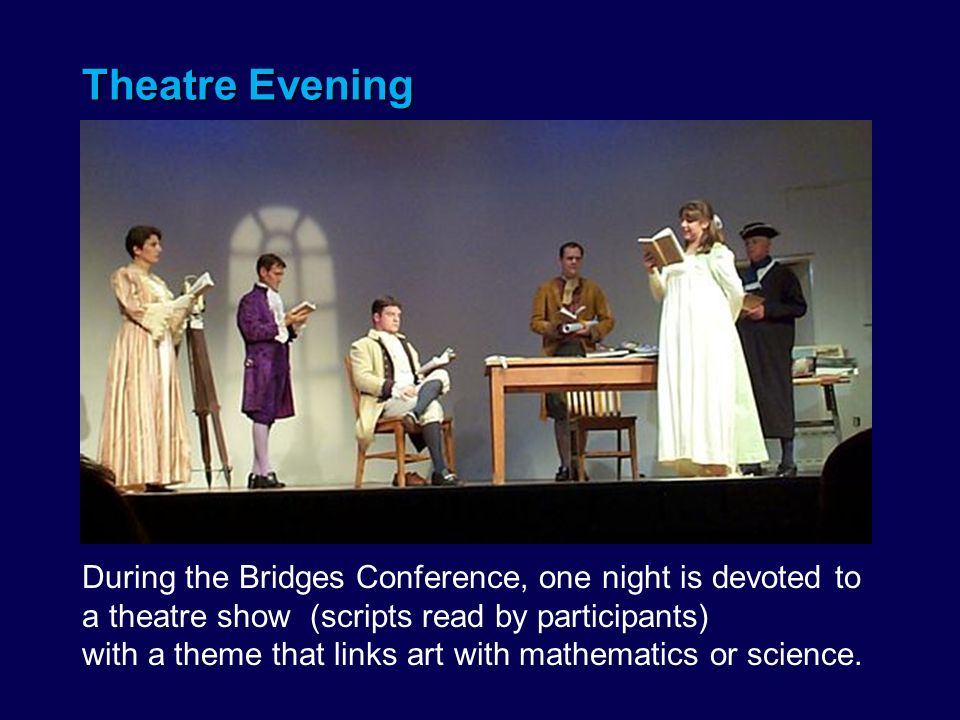 Theatre Evening

During the Bridges Conference, one night is devoted to a theatre show (scripts read by participants) with a theme that links art with mathematics or science.